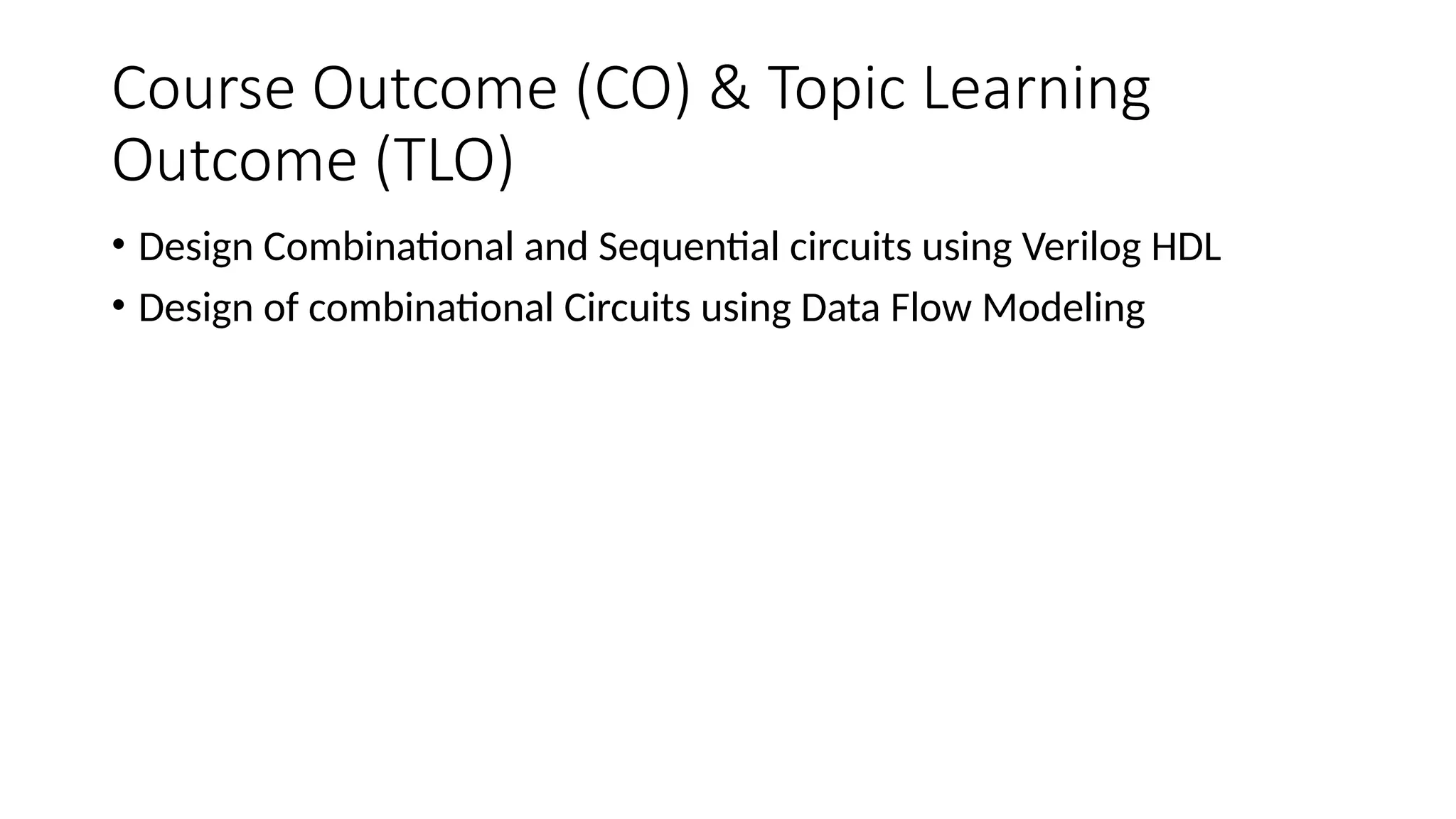 Course Outcome (CO) & Topic Learning Outcome (TLO)

• Design Combinational and Sequential circuits using Verilog HDL
• Design of combinational Circuits using Data Flow Modeling